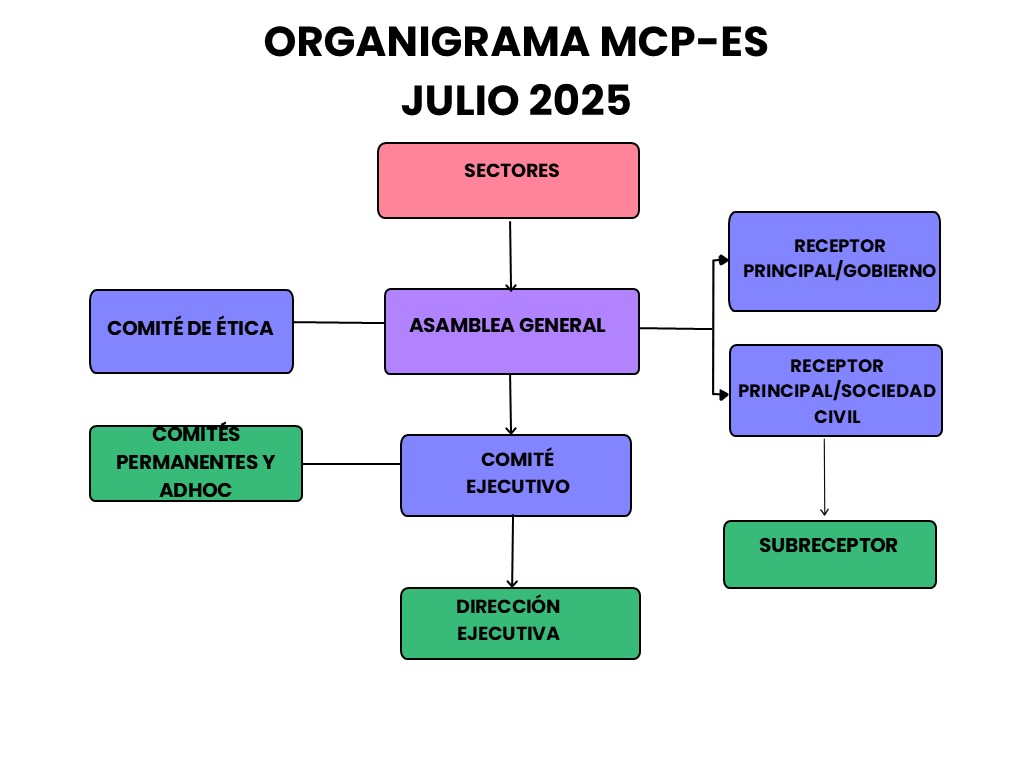 ORGANIGRAMA MCP-ES
JULIO 2025

SECTORES

COMITÉ DE ÉTICA

ASAMBLEA GENERAL

RECEPTOR PRINCIPAL/GOBIERNO

RECEPTOR PRINCIPAL/SOCIEDAD CIVIL

COMITÉS PERMANENTES Y ADHOC

COMITÉ EJECUTIVO

SUBRECEPTOR

DIRECCIÓN EJECUTIVA